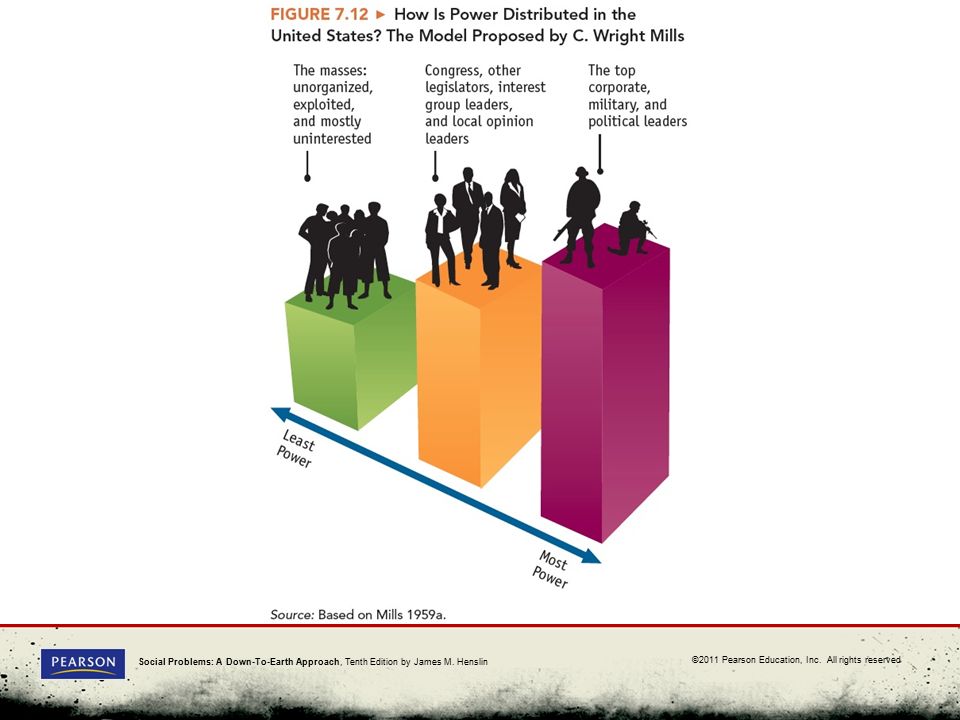 FIGURE 7.12 ► How Is Power Distributed in the United States? The Model Proposed by C. Wright Mills

The masses: unorganized, exploited, and mostly uninterested

Congress, other legislators, interest group leaders, and local opinion leaders

The top corporate, military, and political leaders

Least Power

Most Power

Source: Based on Mills 1959a.

PEARSON

Social Problems: A Down-To-Earth Approach, Tenth Edition by James M. Henslin

©2011 Pearson Education, Inc. All rights reserved